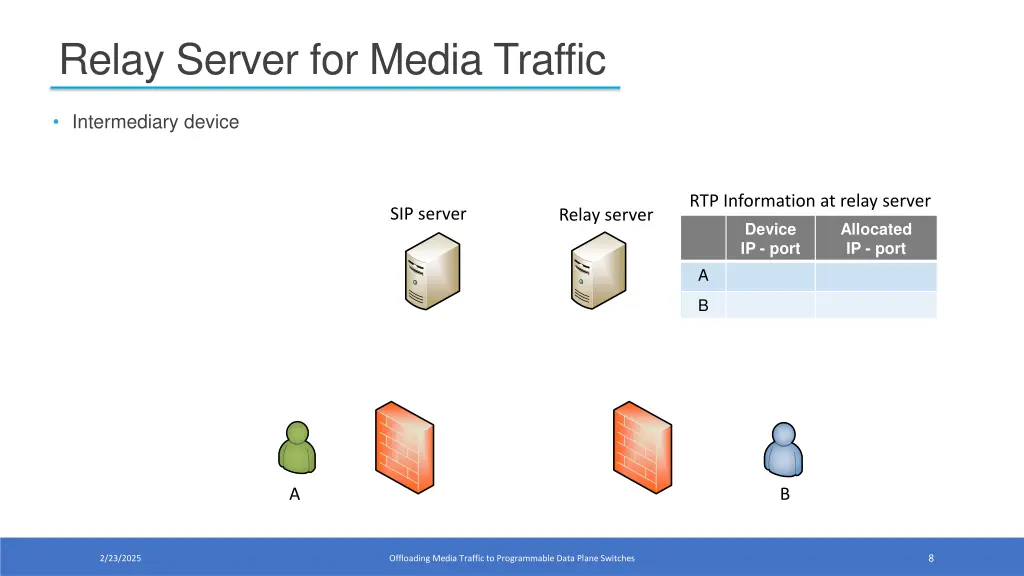 Relay Server for Media Traffic

• Intermediary device

SIP server

Relay server

RTP Information at relay server

| | Device IP - port | Allocated IP - port |
|---|---|---|
| A | | |
| B | | |

A

B

2/23/2025

Offloading Media Traffic to Programmable Data Plane Switches

8